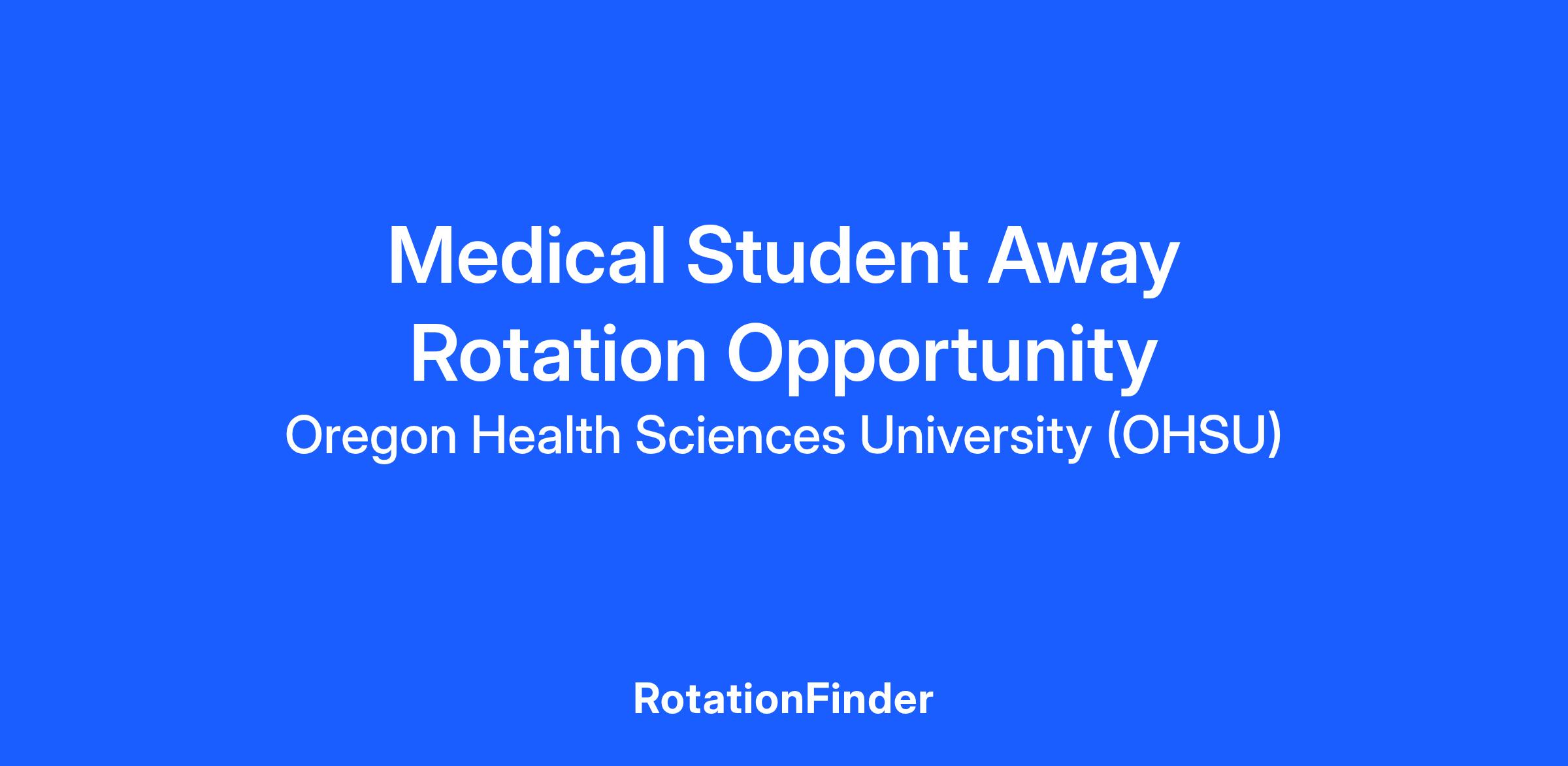 Medical Student Away Rotation Opportunity
Oregon Health Sciences University (OHSU)

RotationFinder